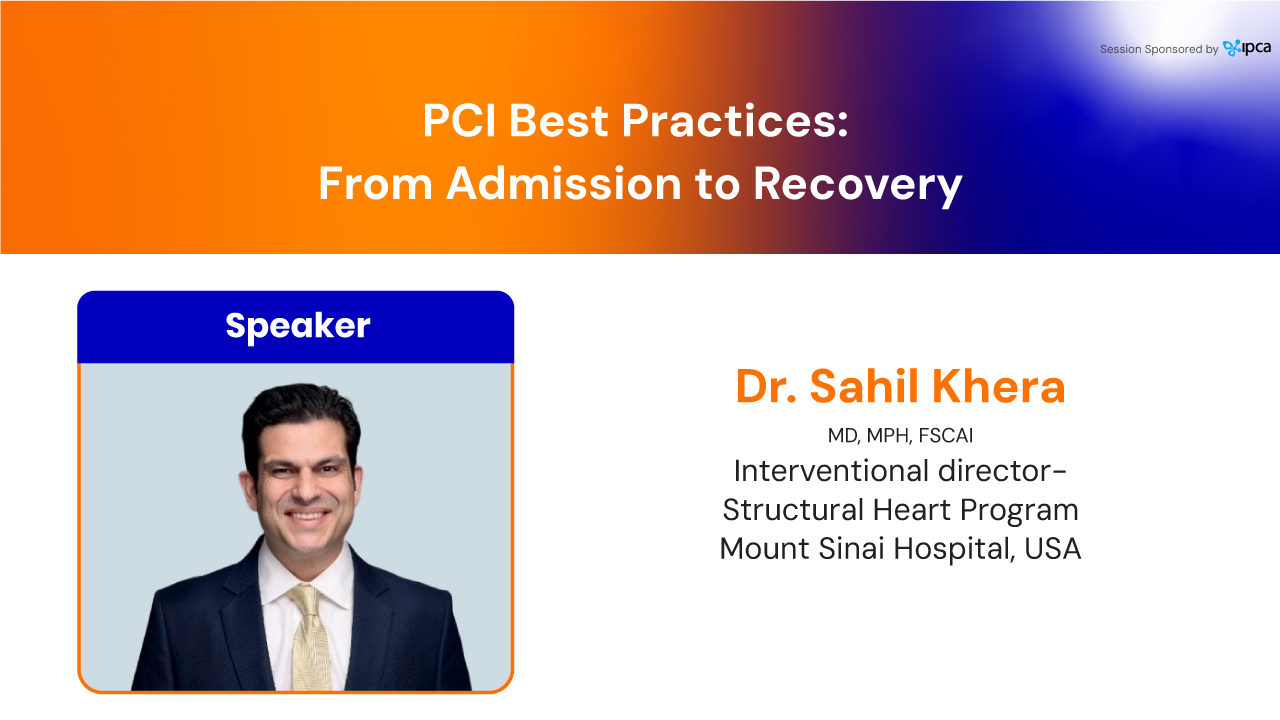 Session Sponsored by ipca

PCI Best Practices:
From Admission to Recovery

Speaker

Dr. Sahil Khera
MD, MPH, FSCAI
Interventional director-
Structural Heart Program
Mount Sinai Hospital, USA